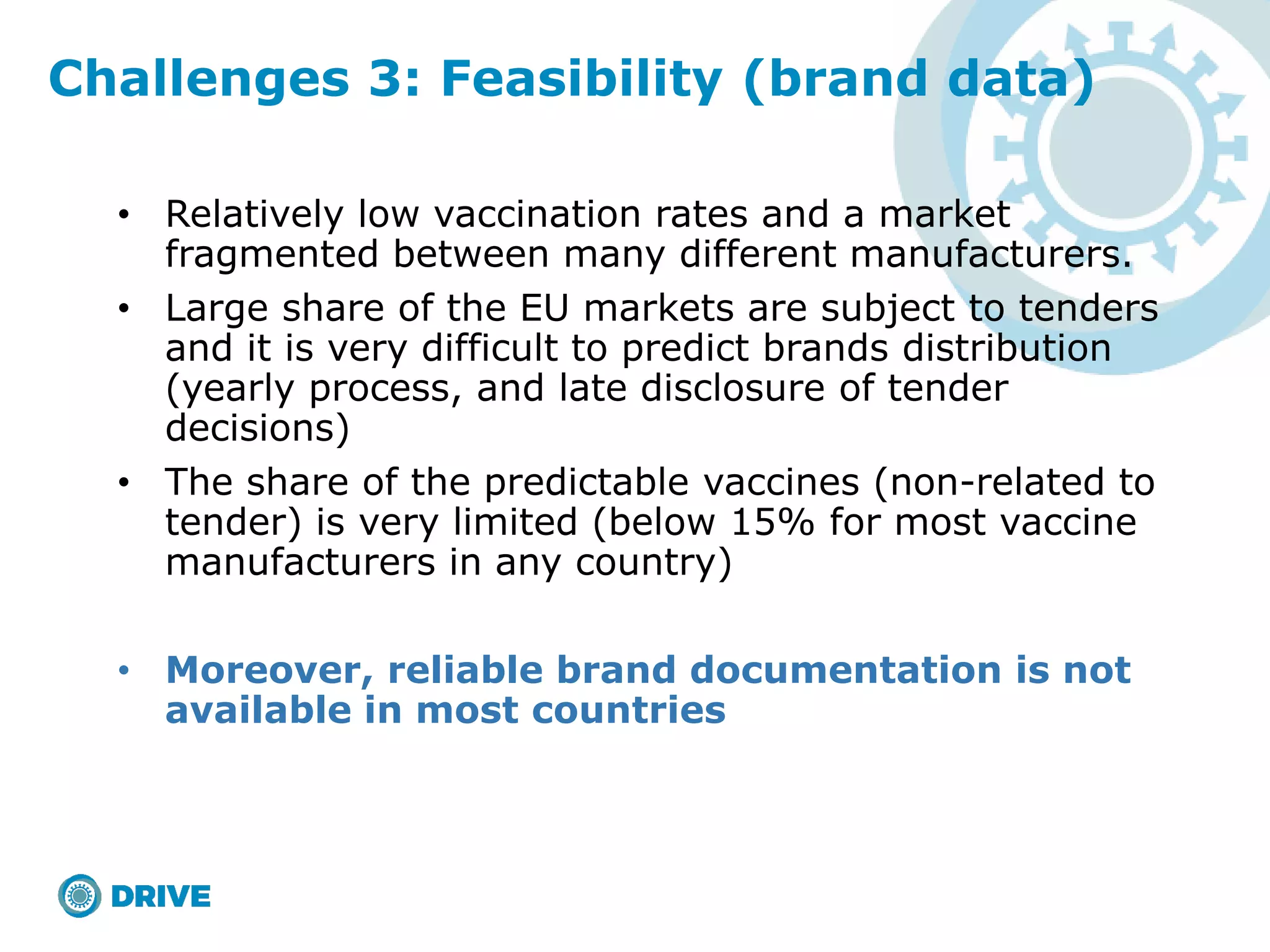 Challenges 3: Feasibility (brand data)

• Relatively low vaccination rates and a market fragmented between many different manufacturers.

• Large share of the EU markets are subject to tenders and it is very difficult to predict brands distribution (yearly process, and late disclosure of tender decisions)

• The share of the predictable vaccines (non-related to tender) is very limited (below 15% for most vaccine manufacturers in any country)

• Moreover, reliable brand documentation is not available in most countries

DRIVE